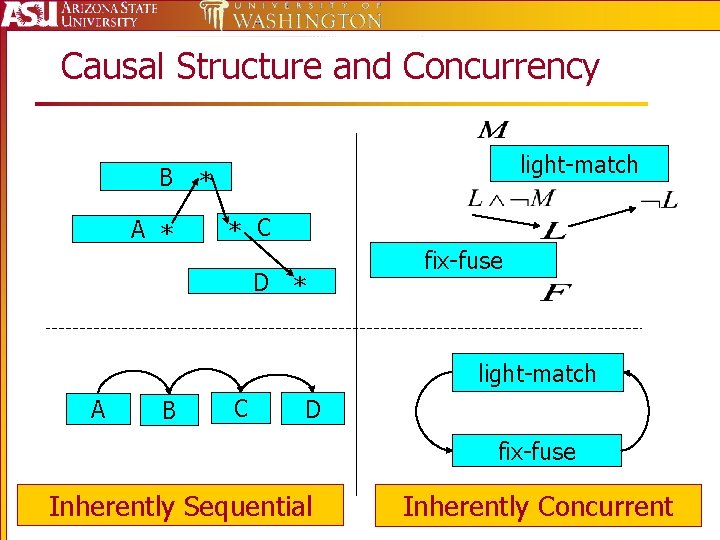 ASU ARIZONA STATE UNIVERSITY

UNIVERSITY OF WASHINGTON

Causal Structure and Concurrency

B *

A *

* C

D *

$M$

light-match

$L \wedge \neg M$

$\neg L$

$L$

fix-fuse

$F$

A

B

C

D

light-match

fix-fuse

Inherently Sequential

Inherently Concurrent